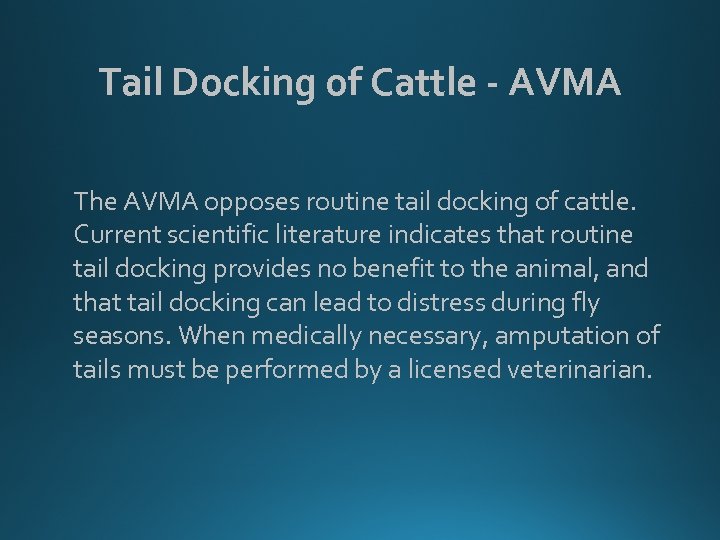 Tail Docking of Cattle - AVMA

The AVMA opposes routine tail docking of cattle. Current scientific literature indicates that routine tail docking provides no benefit to the animal, and that tail docking can lead to distress during fly seasons. When medically necessary, amputation of tails must be performed by a licensed veterinarian.